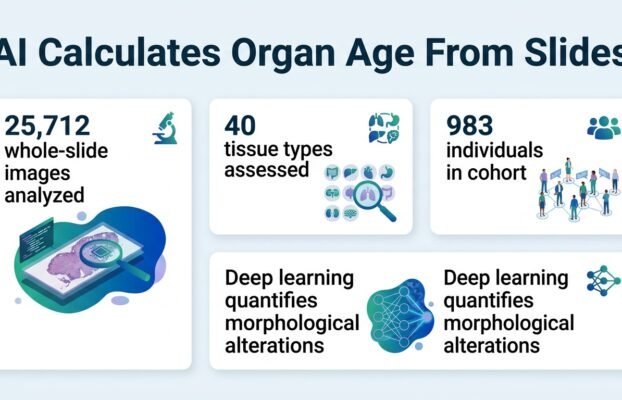 AI Calculates Organ Age From Slides

25,712 whole-slide images analyzed

40 tissue types assessed

983 individuals in cohort

Deep learning quantifies morphological alterations

Deep learning quantifies morphological alterations